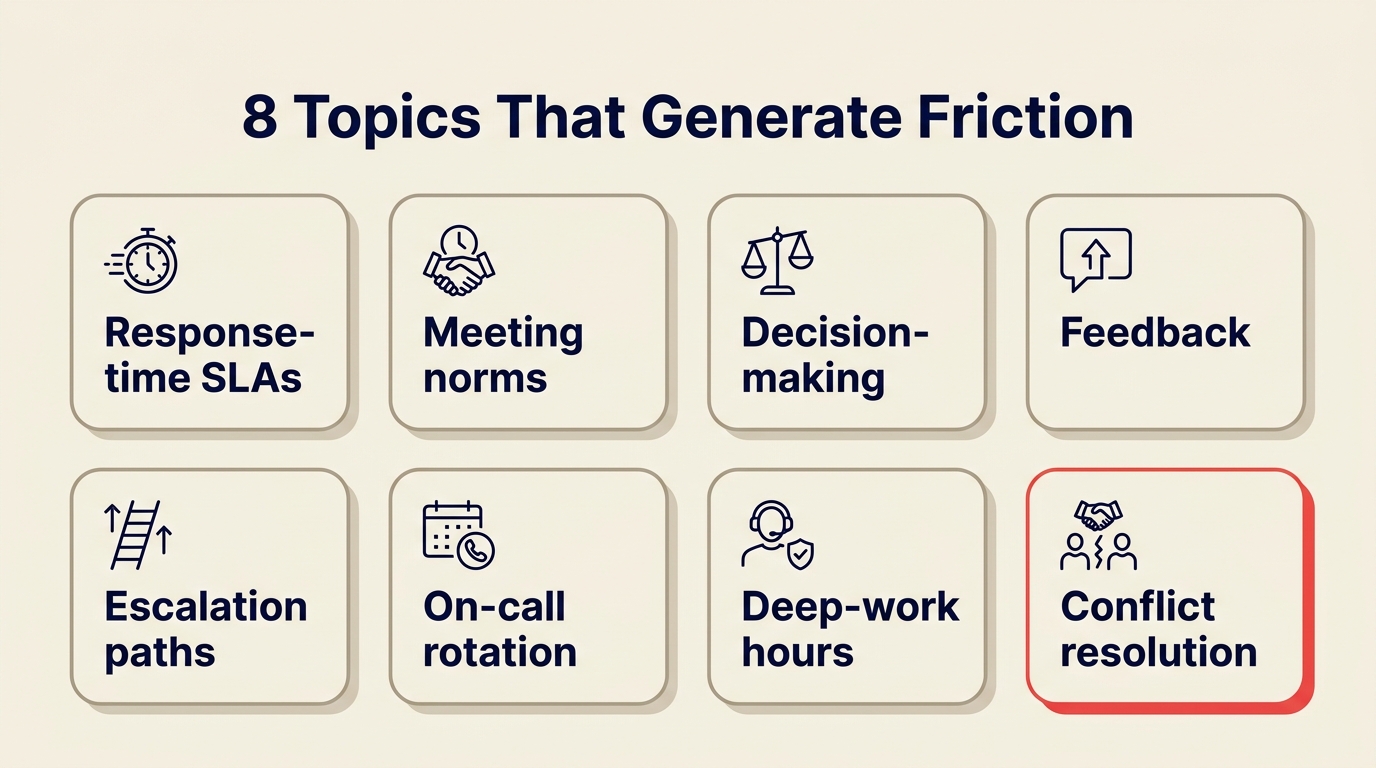 8 Topics That Generate Friction

Response-time SLAs

Meeting norms

Decision-making

Feedback

Escalation paths

On-call rotation

Deep-work hours

Conflict resolution